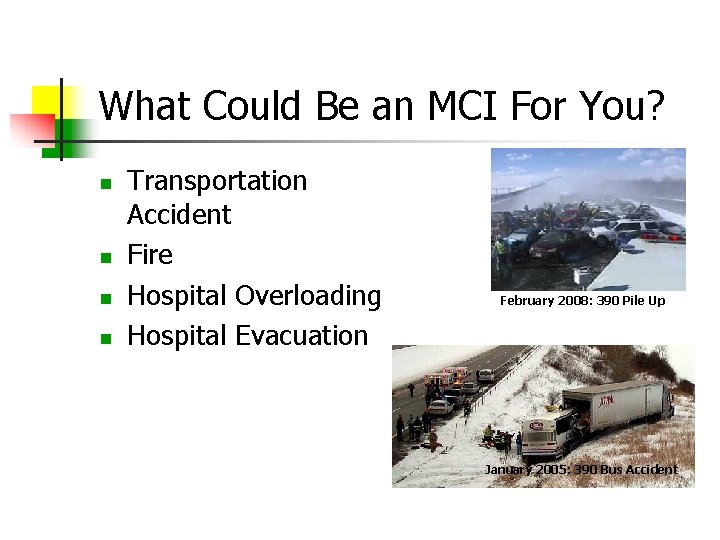 What Could Be an MCI For You?

- Transportation Accident
- Fire
- Hospital Overloading
- Hospital Evacuation

February 2008: 390 Pile Up

January 2005: 390 Bus Accident